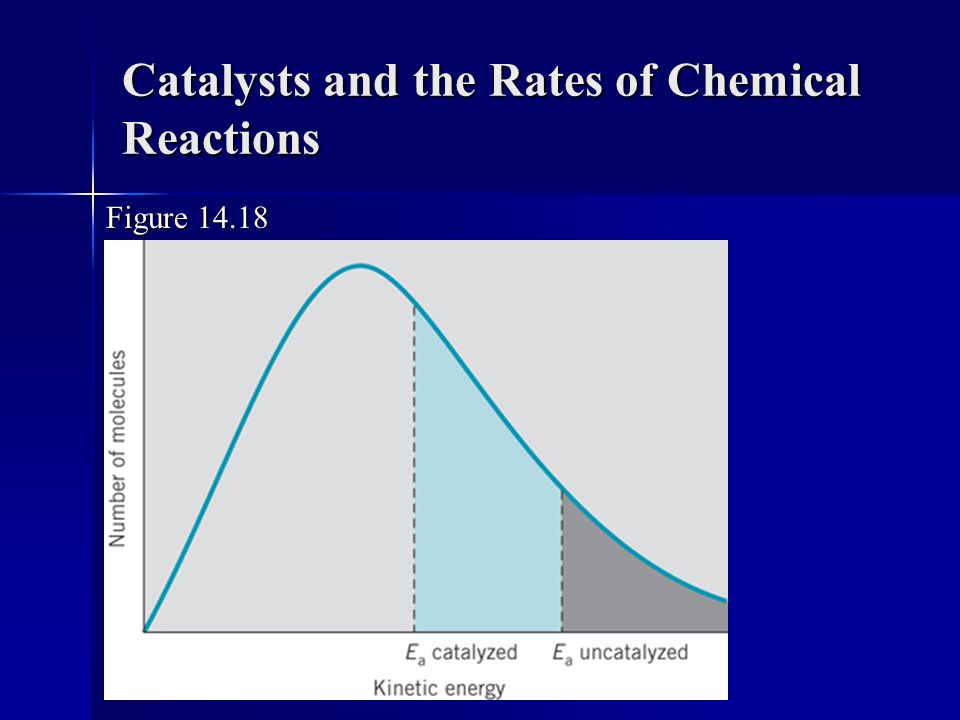 Catalysts and the Rates of Chemical Reactions

Figure 14.18

Number of molecules

$E_a$ catalyzed

$E_a$ uncatalyzed

Kinetic energy